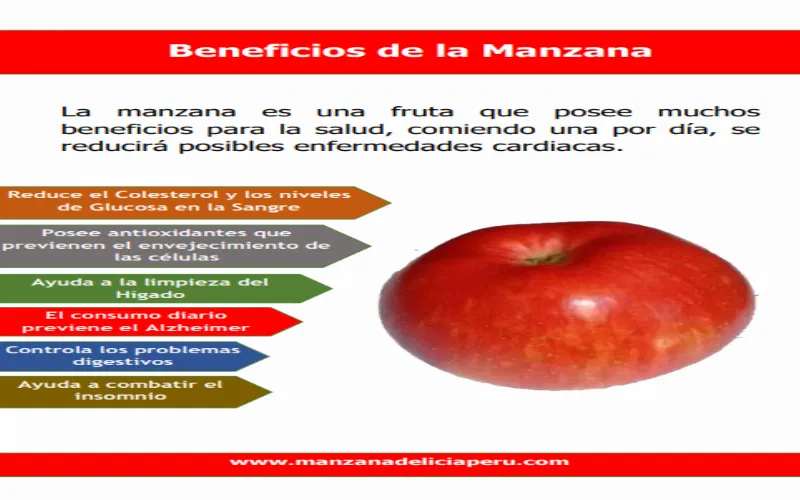 Beneficios de la Manzana

La manzana es una fruta que posee muchos beneficios para la salud, comiendo una por día, se reducirá posibles enfermedades cardiacas.

Reduce el Colesterol y los niveles de Glucosa en la Sangre

Posee antioxidantes que previenen el envejecimiento de las células

Ayuda a la limpieza del Higado

El consumo diario previene el Alzheimer

Controla los problemas digestivos

Ayuda a combatir el insomnio

www.manzanadeliciaperu.com